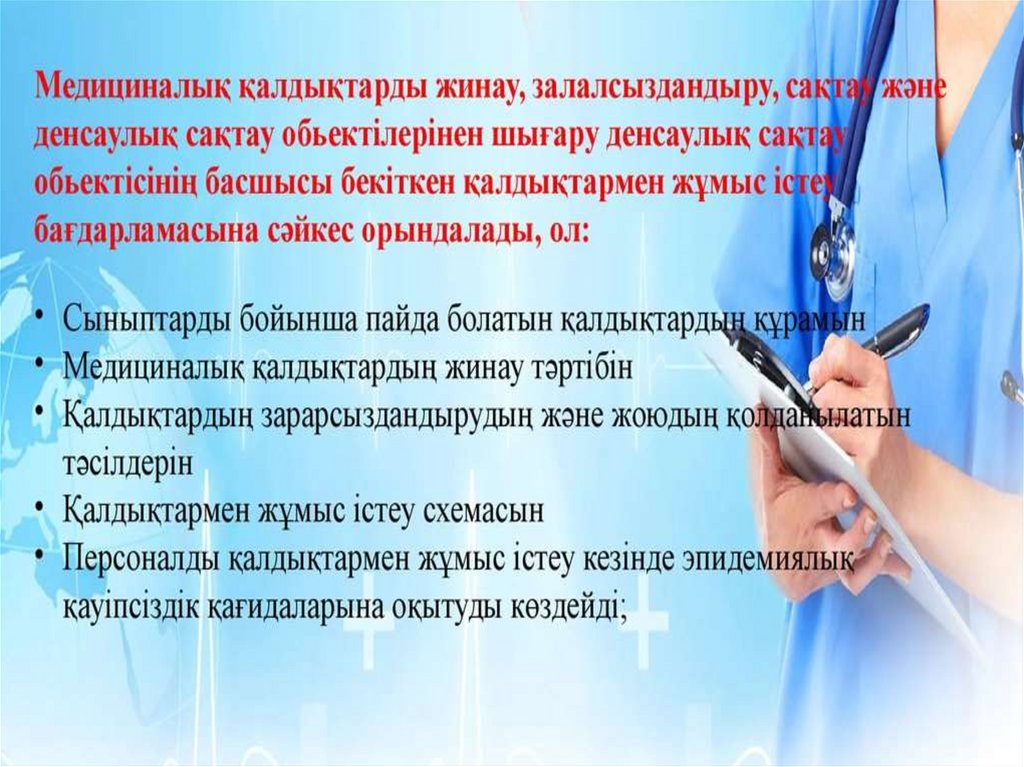 Медициналық қалдықтарды жинау, залалсыздандыру, сақтау және денсаулық сақтау обьектілерінен шығару денсаулық сақтау обьектісінің басшысы бекіткен қалдықтармен жұмыс істеу бағдарламасына сәйкес орындалады, ол:

• Сыныптарды бойынша пайда болатын қалдықтардың құрамын
• Медициналық қалдықтардың жинау тәртібін
• Қалдықтардың зарарсыздандырудың және жоюдың қолданылатын тәсілдерін
• Қалдықтармен жұмыс істеу схемасын
• Персоналды қалдықтармен жұмыс істеу кезінде эпидемиялық қауіпсіздік қағидаларына оқытуды көздейді;